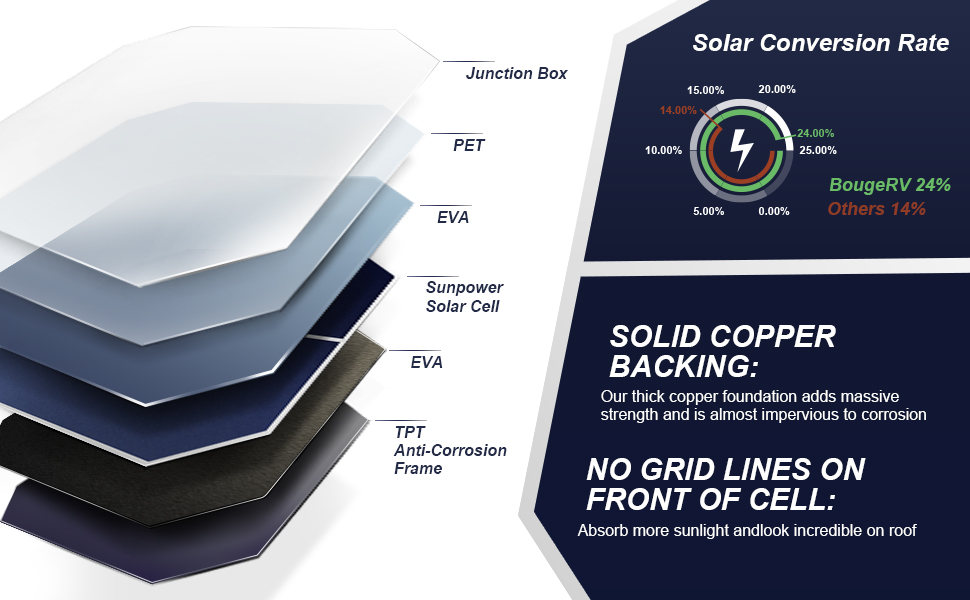 Junction Box

PET

EVA

Sunpower Solar Cell

EVA

TPT Anti-Corrosion Frame

Solar Conversion Rate

15.00%
20.00%
14.00%
24.00%
10.00%
25.00%
5.00%
0.00%

BougeRV 24%
Others 14%

SOLID COPPER BACKING:

Our thick copper foundation adds massive strength and is almost impervious to corrosion

NO GRID LINES ON FRONT OF CELL:

Absorb more sunlight andlook incredible on roof